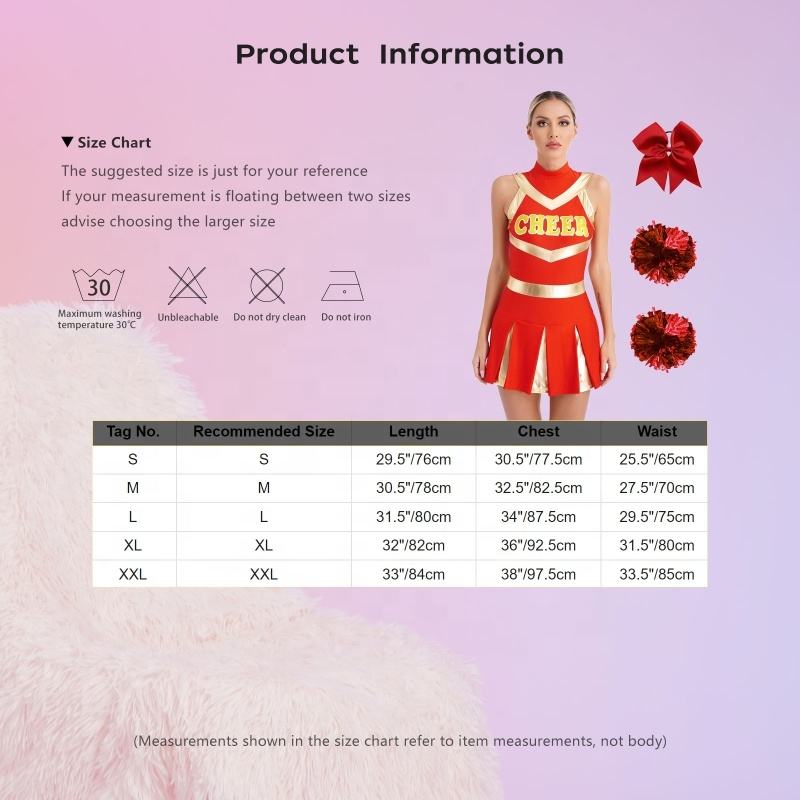 Product Information

▼ Size Chart

The suggested size is just for your reference
If your measurement is floating between two sizes
advise choosing the larger size

30
Maximum washing temperature 30℃

Unbleachable

Do not dry clean

Do not iron

CHEER

| Tag No. | Recommended Size | Length | Chest | Waist |
|---|---|---|---|---|
| S | S | 29.5"/76cm | 30.5"/77.5cm | 25.5"/65cm |
| M | M | 30.5"/78cm | 32.5"/82.5cm | 27.5"/70cm |
| L | L | 31.5"/80cm | 34"/87.5cm | 29.5"/75cm |
| XL | XL | 32"/82cm | 36"/92.5cm | 31.5"/80cm |
| XXL | XXL | 33"/84cm | 38"/97.5cm | 33.5"/85cm |

(Measurements shown in the size chart refer to item measurements, not body)